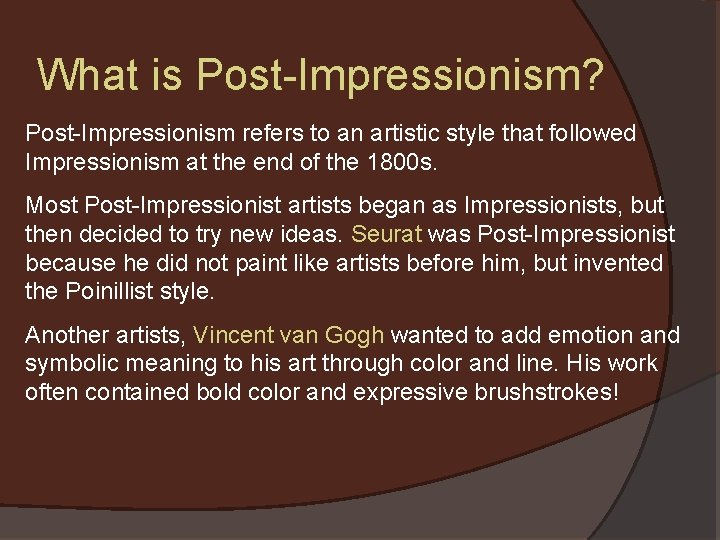 What is Post-Impressionism?

Post-Impressionism refers to an artistic style that followed Impressionism at the end of the 1800s.

Most Post-Impressionist artists began as Impressionists, but then decided to try new ideas. Seurat was Post-Impressionist because he did not paint like artists before him, but invented the Poinillist style.

Another artists, Vincent van Gogh wanted to add emotion and symbolic meaning to his art through color and line. His work often contained bold color and expressive brushstrokes!